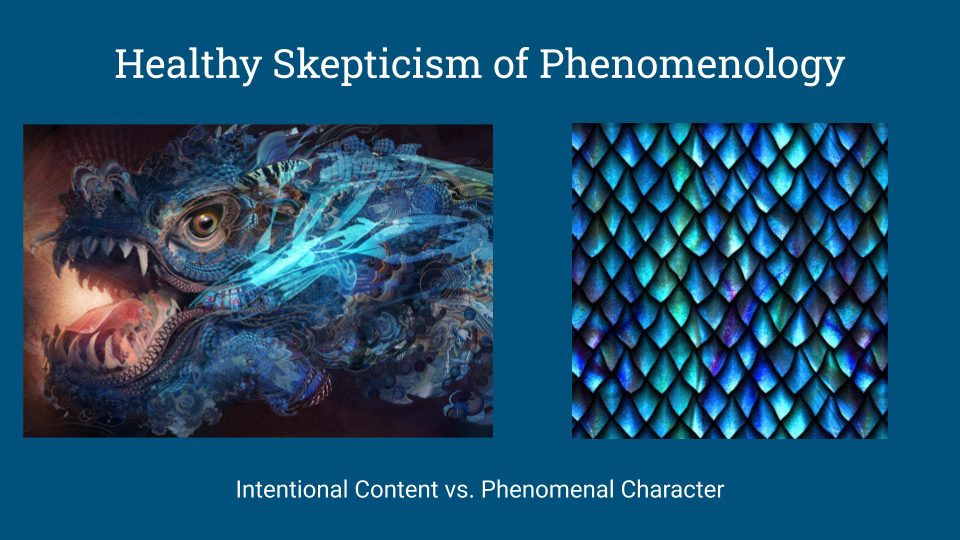 Healthy Skepticism of Phenomenology

Intentional Content vs. Phenomenal Character